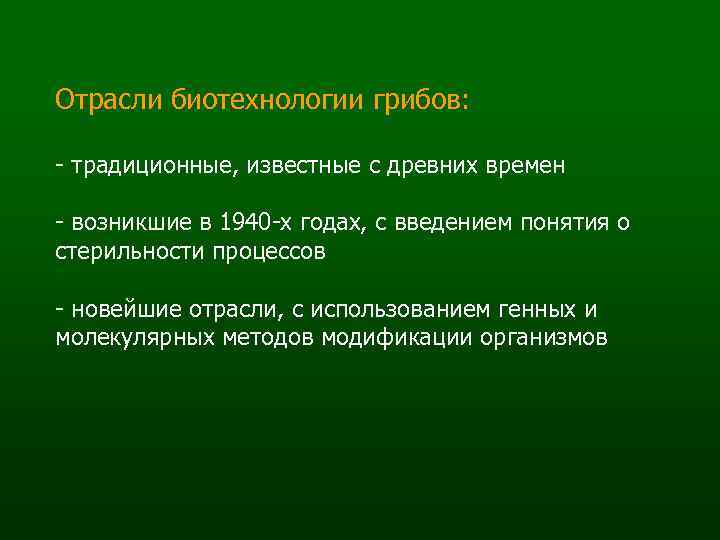 Отрасли биотехнологии грибов:

- традиционные, известные с древних времен

- возникшие в 1940-х годах, с введением понятия о стерильности процессов

- новейшие отрасли, с использованием генных и молекулярных методов модификации организмов